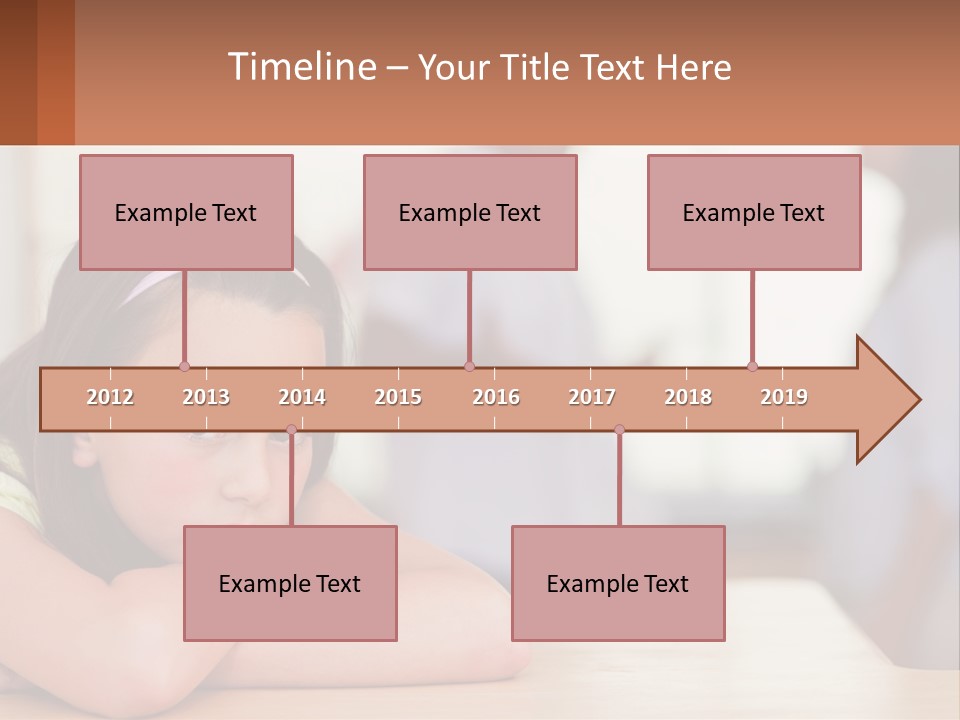 Timeline – Your Title Text Here

Example Text

Example Text

Example Text

2012 2013 2014 2015 2016 2017 2018 2019

Example Text

Example Text